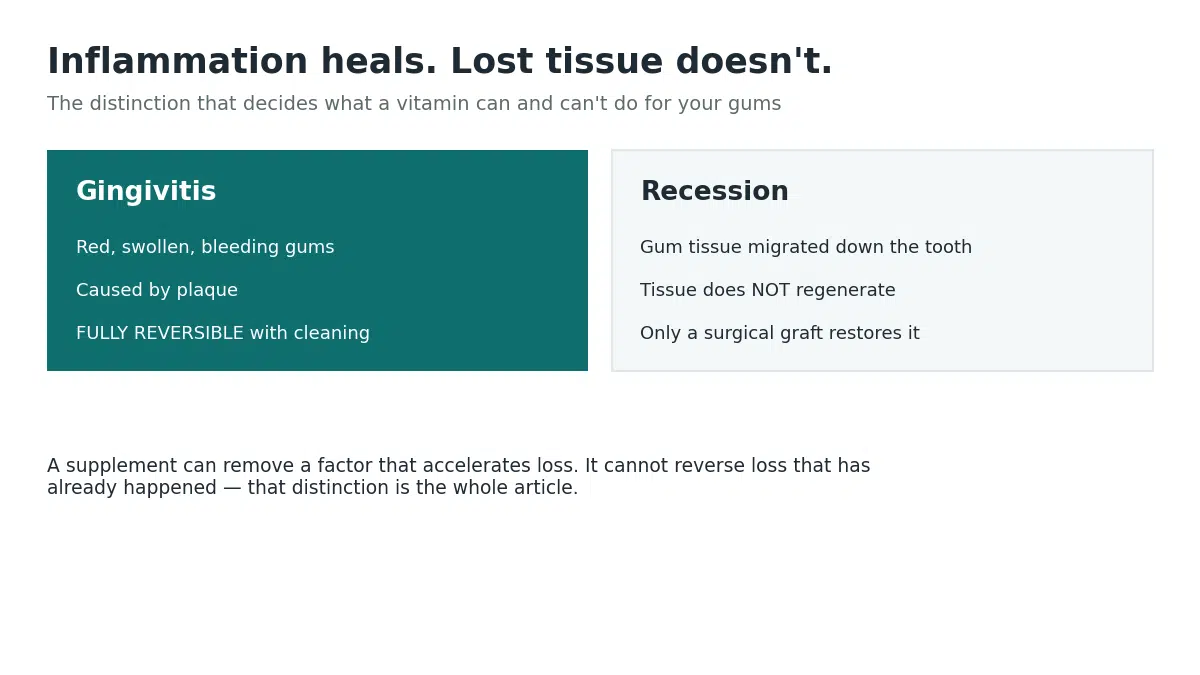 Inflammation heals. Lost tissue doesn't.

The distinction that decides what a vitamin can and can't do for your gums

Gingivitis

Red, swollen, bleeding gums

Caused by plaque

FULLY REVERSIBLE with cleaning

Recession

Gum tissue migrated down the tooth

Tissue does NOT regenerate

Only a surgical graft restores it

A supplement can remove a factor that accelerates loss. It cannot reverse loss that has already happened — that distinction is the whole article.